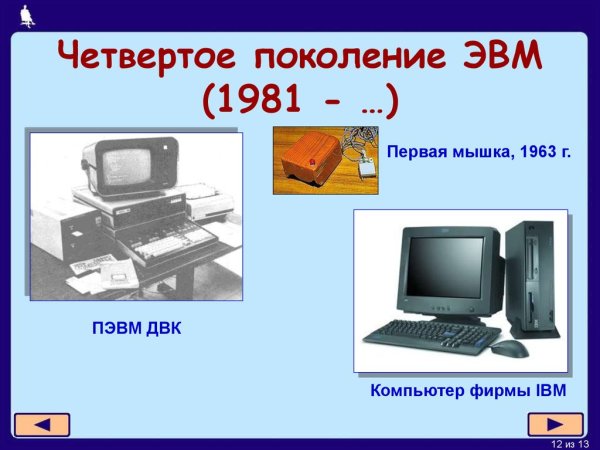 Четвертое поколение ЭВМ (1981 - …)

Первая мышка, 1963 г.

ПЭВМ ДВК

Компьютер фирмы IBM

12 из 13